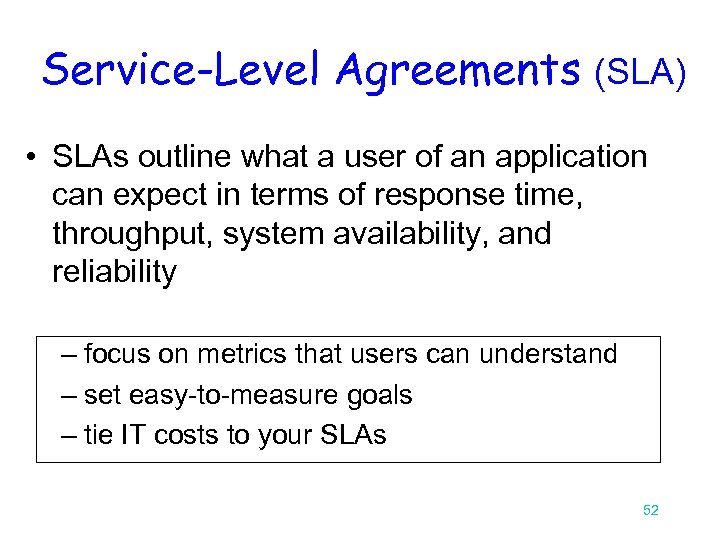 Service-Level Agreements (SLA)

• SLAs outline what a user of an application can expect in terms of response time, throughput, system availability, and reliability

– focus on metrics that users can understand
– set easy-to-measure goals
– tie IT costs to your SLAs

52